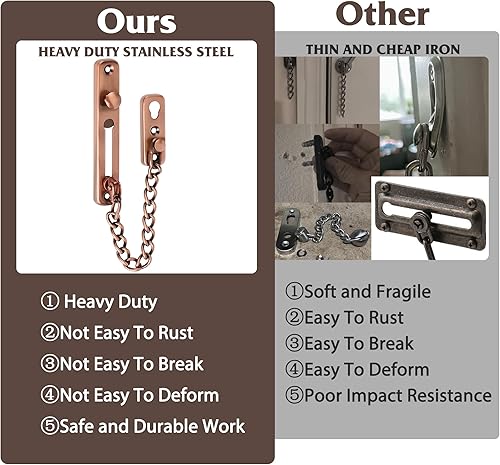 Ours

HEAVY DUTY STAINLESS STEEL

① Heavy Duty
②Not Easy To Rust
③Not Easy To Break
④Not Easy To Deform
⑤Safe and Durable Work

Other

THIN AND CHEAP IRON

①Soft and Fragile
②Easy To Rust
③Easy To Break
④Easy To Deform
⑤Poor Impact Resistance